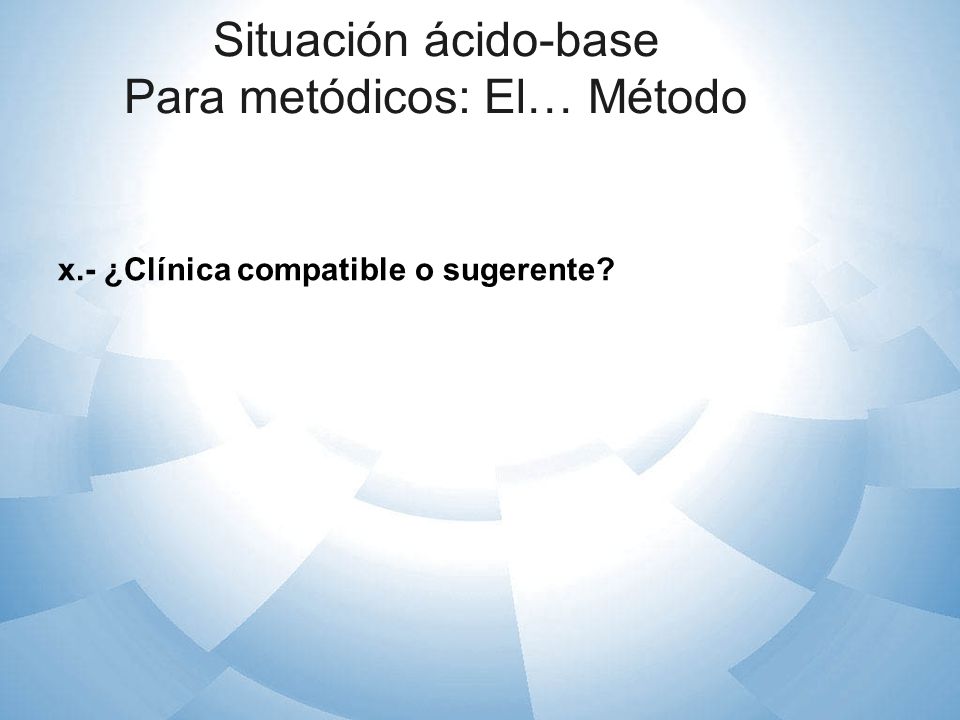 Situación ácido-base
Para metódicos: El… Método

x.- ¿Clínica compatible o sugerente?